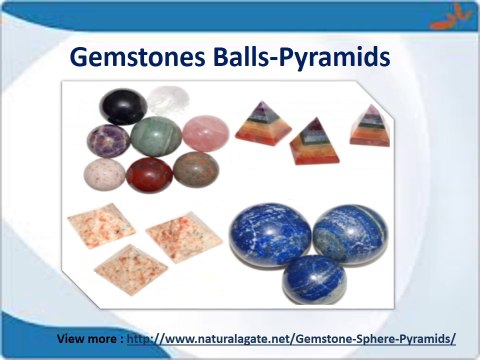 Gemstones Balls-Pyramids

View more : http://www.naturalagate.net/Gemstone-Sphere-Pyramids/